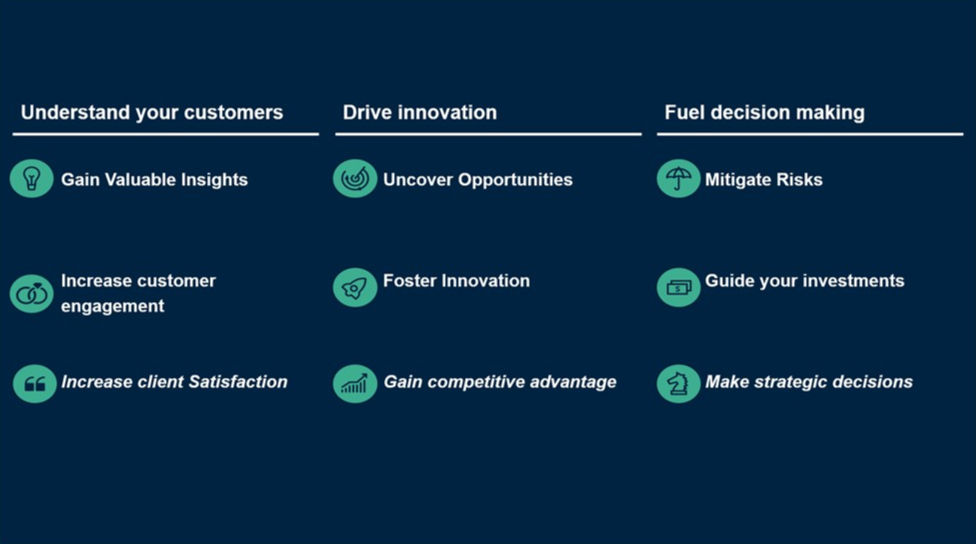 Understand your customers

Gain Valuable Insights

Increase customer engagement

Increase client Satisfaction

Drive innovation

Uncover Opportunities

Foster Innovation

Gain competitive advantage

Fuel decision making

Mitigate Risks

Guide your investments

Make strategic decisions